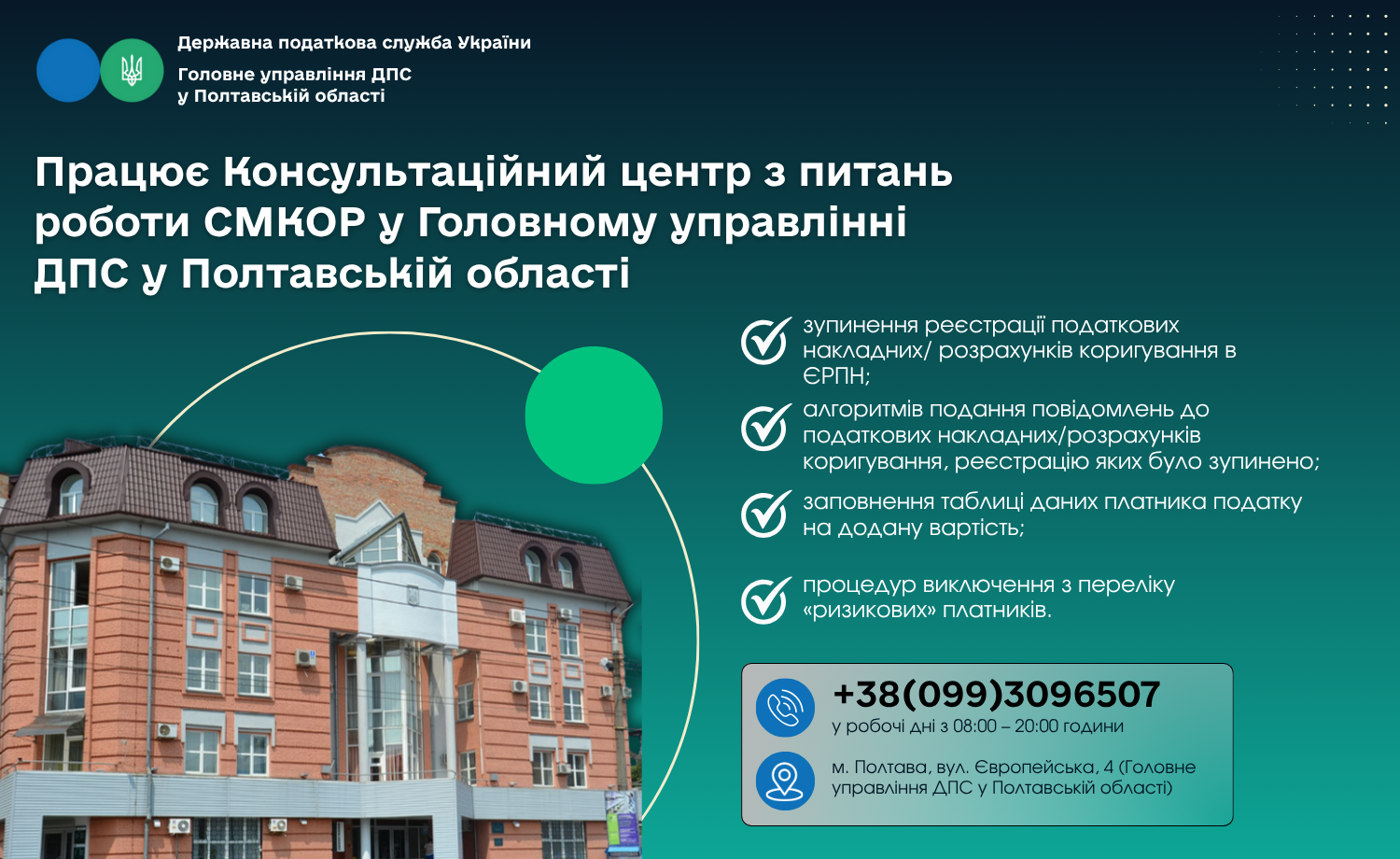 Державна податкова служба України

Головне управління ДПС у Полтавській області

Працює Консультаційний центр з питань роботи СМКОР у Головному управлінні ДПС у Полтавській області

зупинення реєстрації податкових накладних/ розрахунків коригування в ЄРПН;

алгоритмів подання повідомлень до податкових накладних/розрахунків коригування, реєстрацію яких було зупинено;

заповнення таблиці даних платника податку на додану вартість;

процедур виключення з переліку «ризикових» платників.

+38(099)3096507
у робочі дні з 08:00 – 20:00 години

м. Полтава, вул. Європейська, 4 (Головне управління ДПС у Полтавській області)